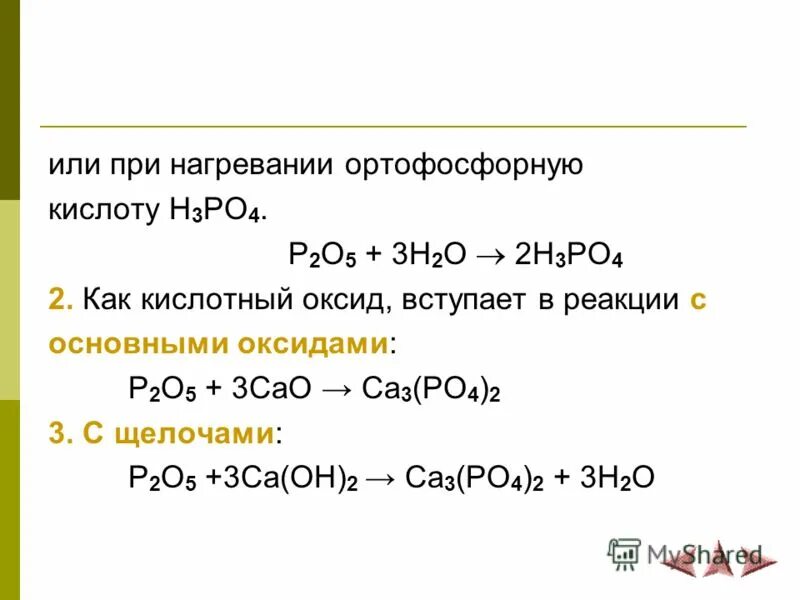 или при нагревании ортофосфорную кислоту $H_3PO_4$.

$P_2O_5 + 3H_2O \rightarrow 2H_3PO_4$

2. Как кислотный оксид, вступает в реакции с основными оксидами:

$P_2O_5 + 3CaO \rightarrow Ca_3(PO_4)_2$

3. С щелочами:

$P_2O_5 + 3Ca(OH)_2 \rightarrow Ca_3(PO_4)_2 + 3H_2O$

MyShared